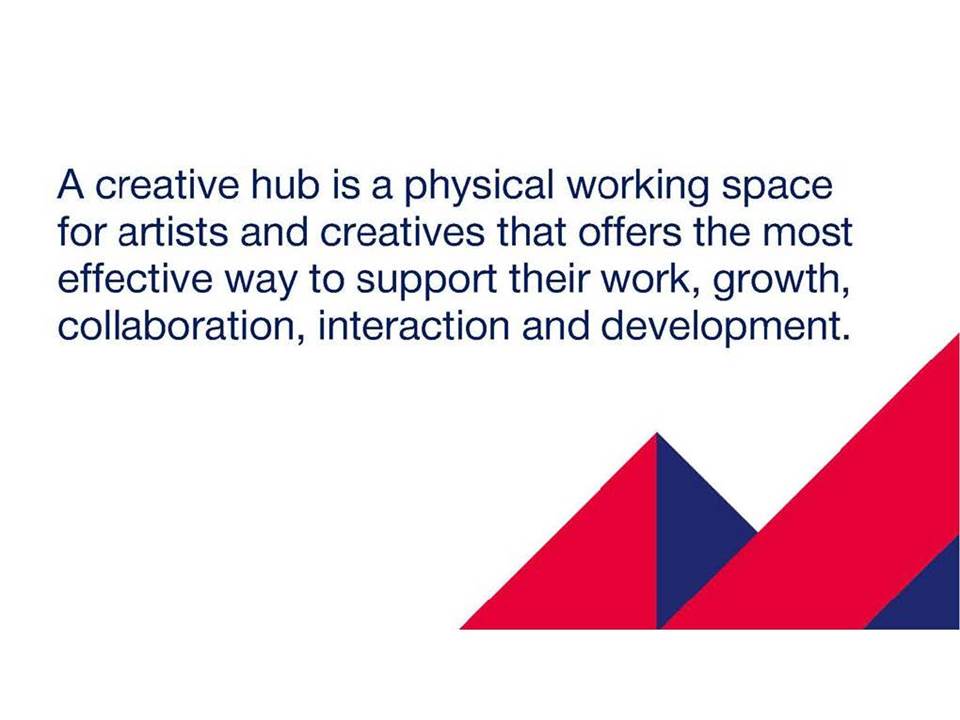 A creative hub is a physical working space for artists and creatives that offers the most effective way to support their work, growth, collaboration, interaction and development.